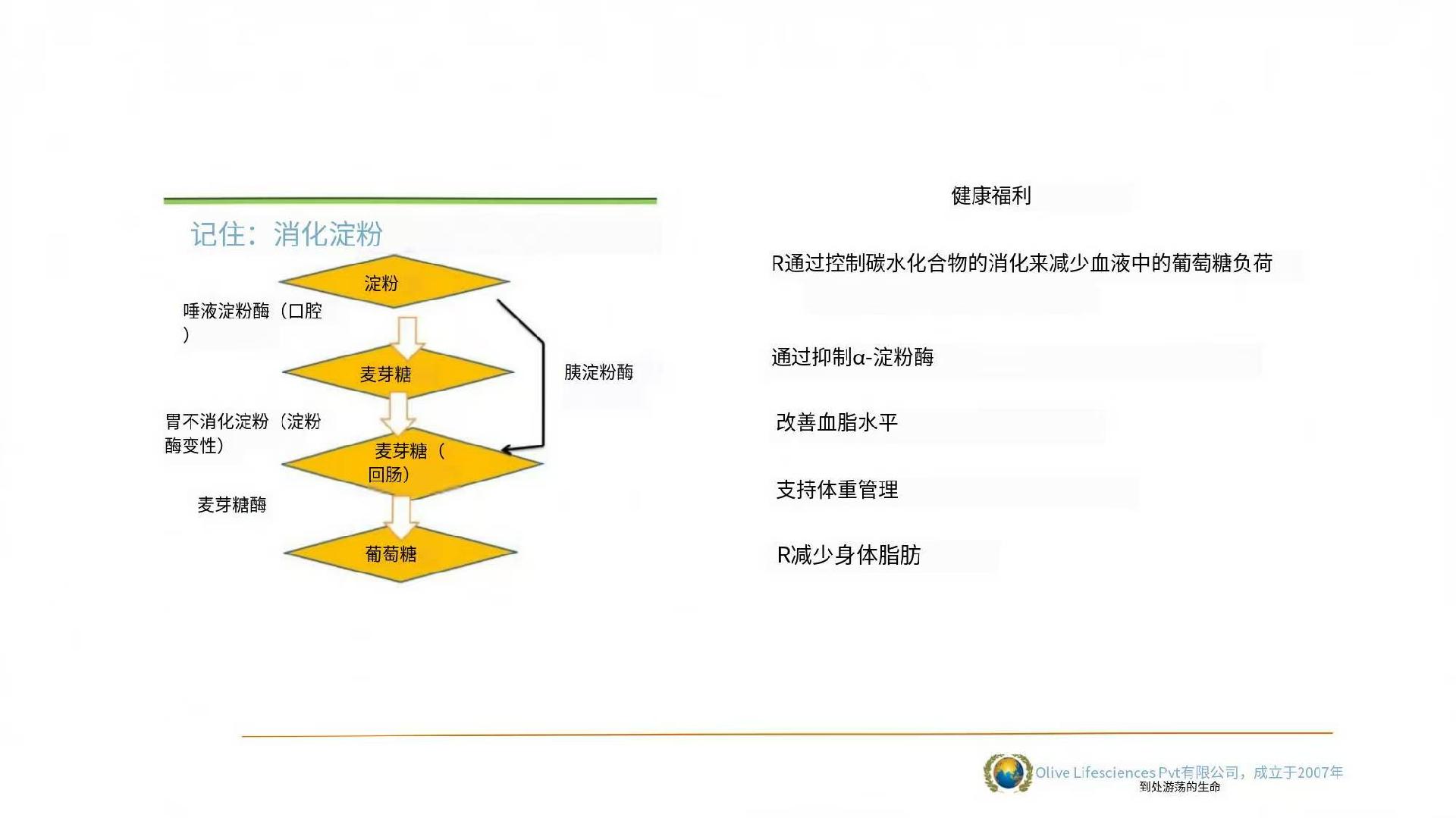 记住：消化淀粉

淀粉

唾液淀粉酶（口腔）

麦芽糖

胰淀粉酶

胃不消化淀粉（淀粉酶变性）

麦芽糖（回肠）

麦芽糖酶

葡萄糖

健康福利

R通过控制碳水化合物的消化来减少血液中的葡萄糖负荷

通过抑制α-淀粉酶

改善血脂水平

支持体重管理

R减少身体脂肪

Olive Lifesciences Pvt有限公司，成立于2007年
到处游荡的生命